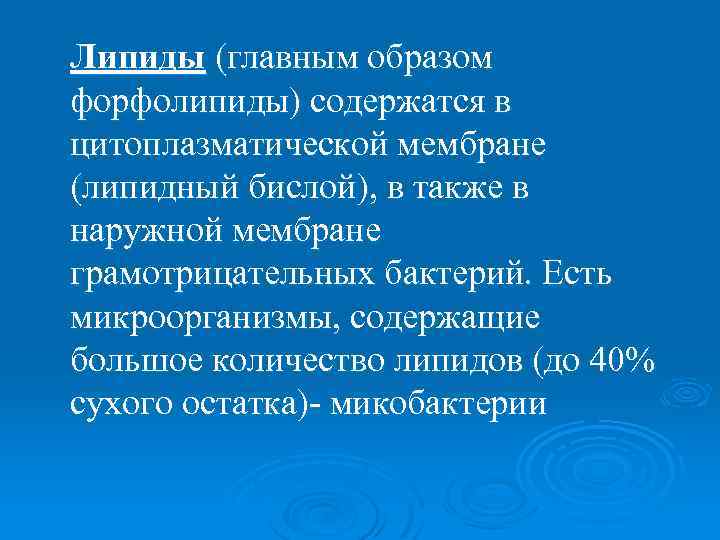 Липиды (главным образом форфолипиды) содержатся в цитоплазматической мембране (липидный бислой), в также в наружной мембране грамотрицательных бактерий. Есть микроорганизмы, содержащие большое количество липидов (до 40% сухого остатка)- микобактерии